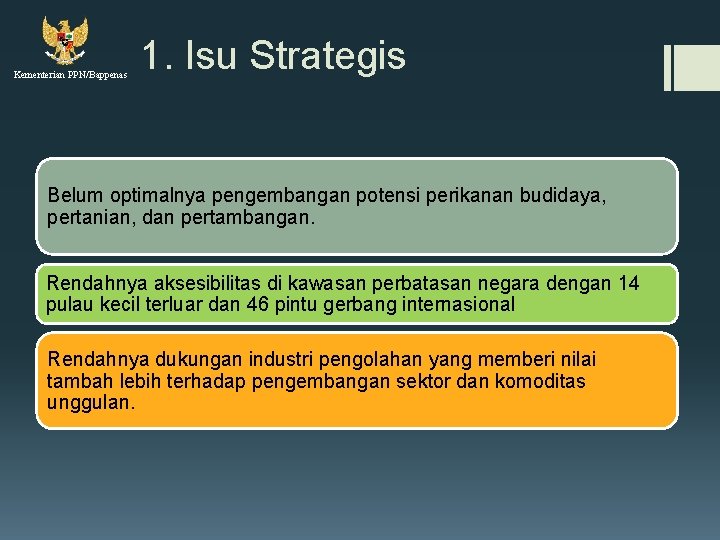 Kementerian PPN/Bappenas

1. Isu Strategis

Belum optimalnya pengembangan potensi perikanan budidaya, pertanian, dan pertambangan.

Rendahnya aksesibilitas di kawasan perbatasan negara dengan 14 pulau kecil terluar dan 46 pintu gerbang internasional

Rendahnya dukungan industri pengolahan yang memberi nilai tambah lebih terhadap pengembangan sektor dan komoditas unggulan.